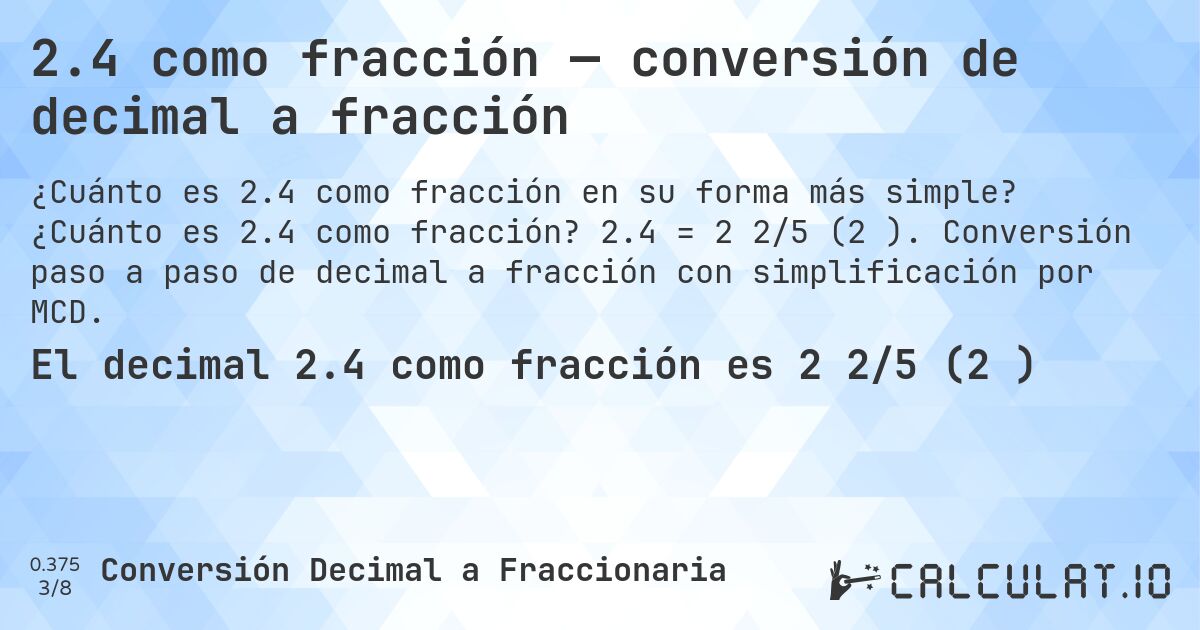 2.4 como fracción — conversión de decimal a fracción

¿Cuánto es 2.4 como fracción en su forma más simple? ¿Cuánto es 2.4 como fracción? 2.4 = 2 2/5 (2 ). Conversión paso a paso de decimal a fracción con simplificación por MCD.

El decimal 2.4 como fracción es 2 2/5 (2 )

0.375
3/8
Conversión Decimal a Fraccionaria

CALCULAT.IO